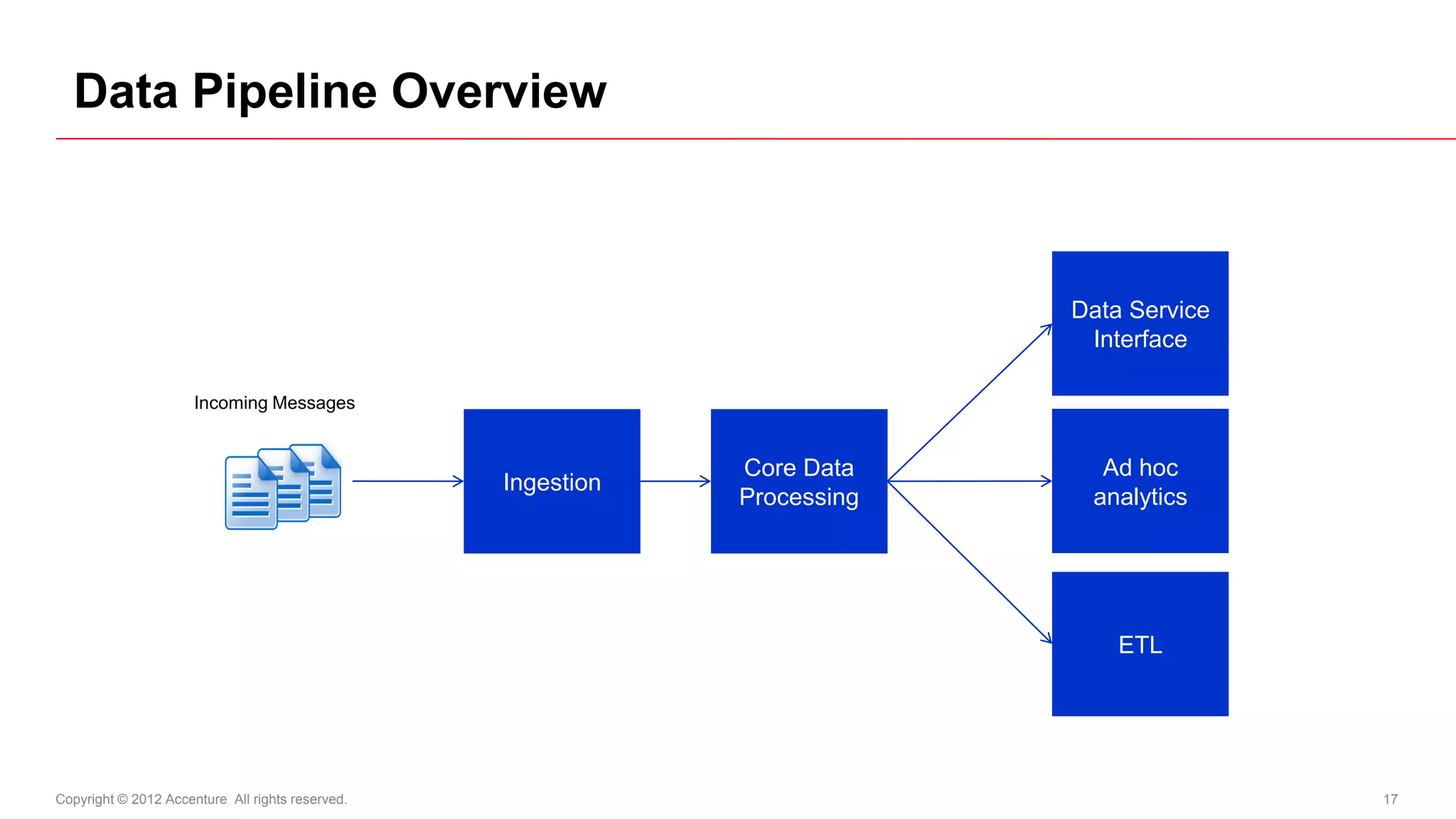 Data Pipeline Overview

Incoming Messages

Ingestion

Core Data Processing

Data Service Interface

Ad hoc analytics

ETL

Copyright © 2012 Accenture All rights reserved.

17